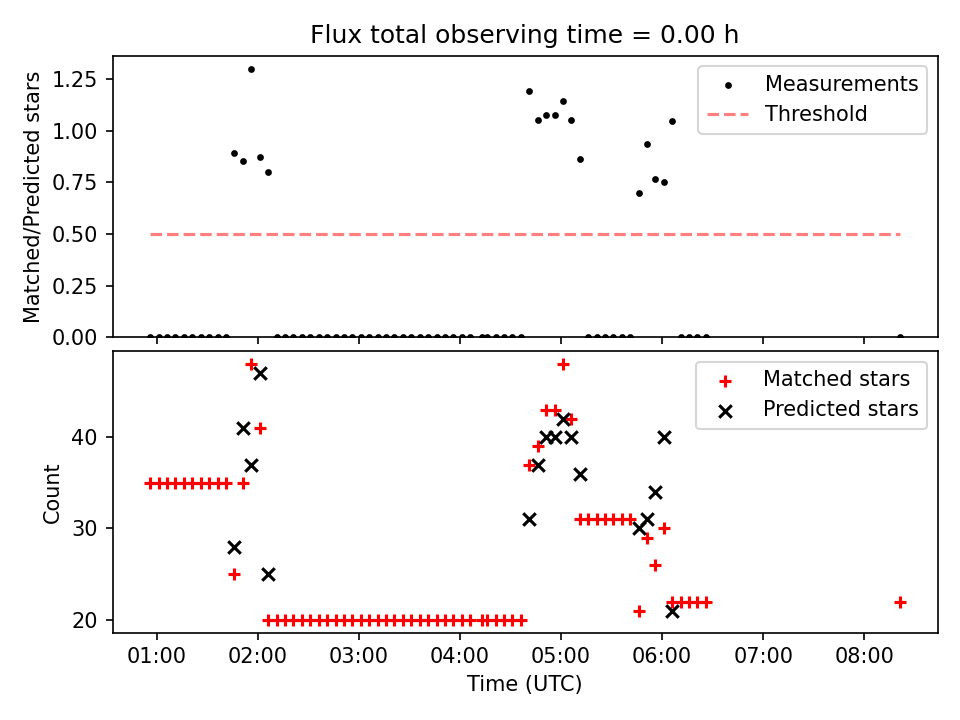 Flux total observing time = 0.00 h

Matched/Predicted stars

1.25
1.00
0.75
0.50
0.25
0.00

Measurements
Threshold

Count

40
30
20

Matched stars
Predicted stars

01:00
02:00
03:00
04:00
05:00
06:00
07:00
08:00

Time (UTC)